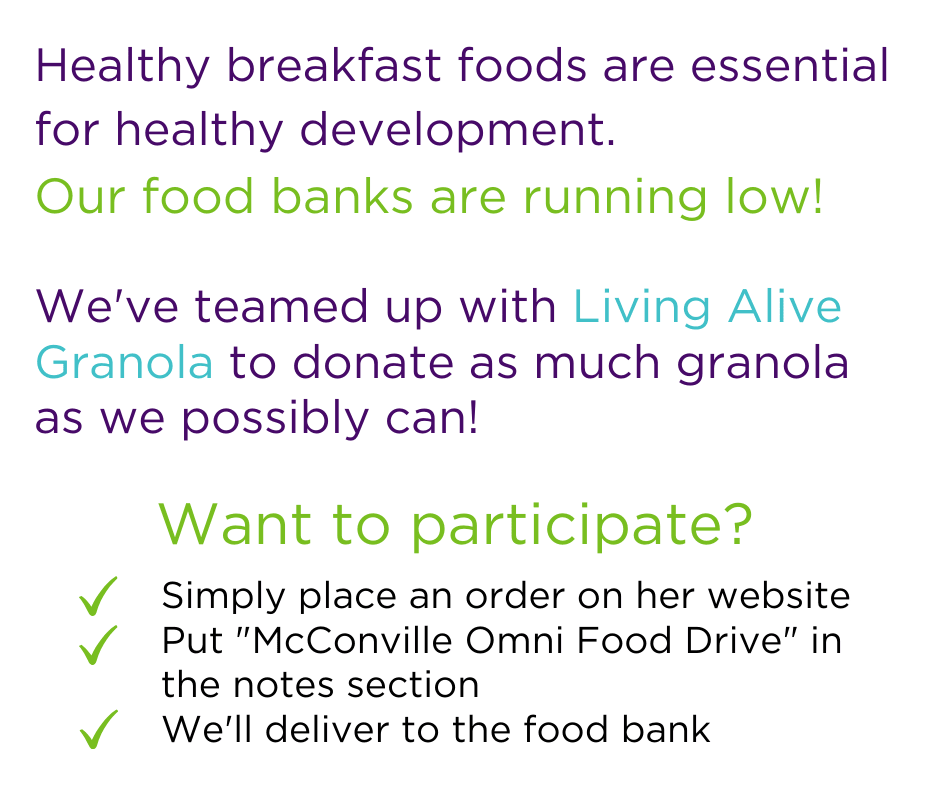 Healthy breakfast foods are essential for healthy development.
Our food banks are running low!

We've teamed up with Living Alive Granola to donate as much granola as we possibly can!

Want to participate?

✓ Simply place an order on her website
✓ Put "McConville Omni Food Drive" in the notes section
✓ We'll deliver to the food bank